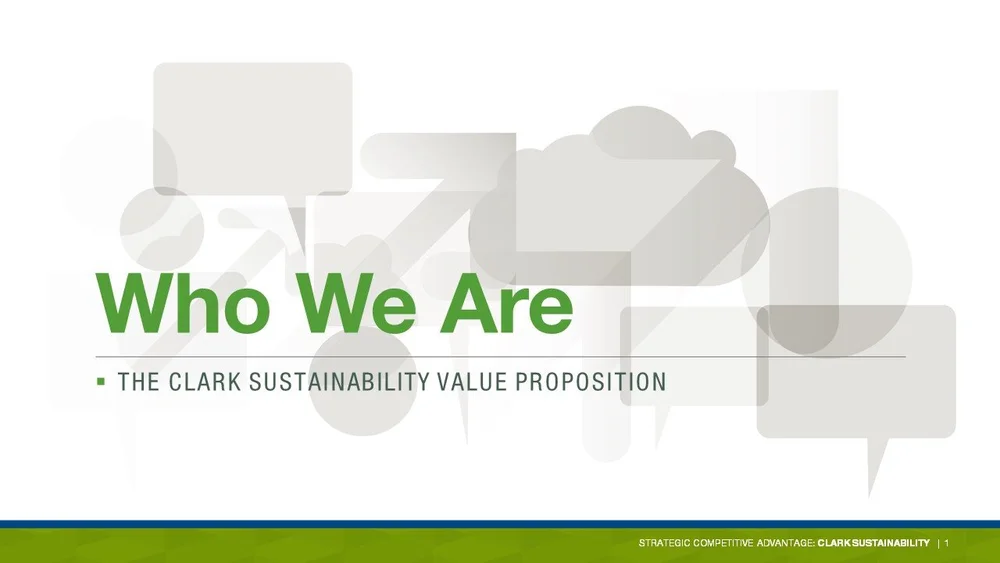 Who We Are

▪ THE CLARK SUSTAINABILITY VALUE PROPOSITION

STRATEGIC COMPETITIVE ADVANTAGE: CLARK SUSTAINABILITY | 1